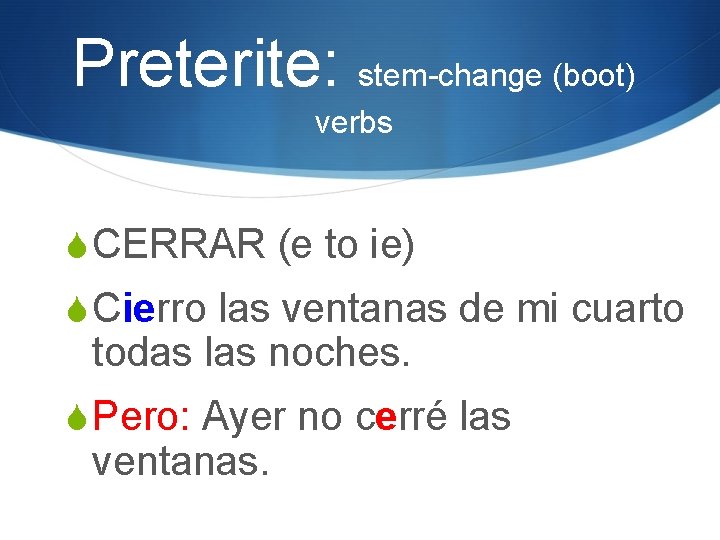 Preterite: stem-change (boot) verbs

CERRAR (e to ie)

Cierro las ventanas de mi cuarto todas las noches.

Pero: Ayer no cerré las ventanas.